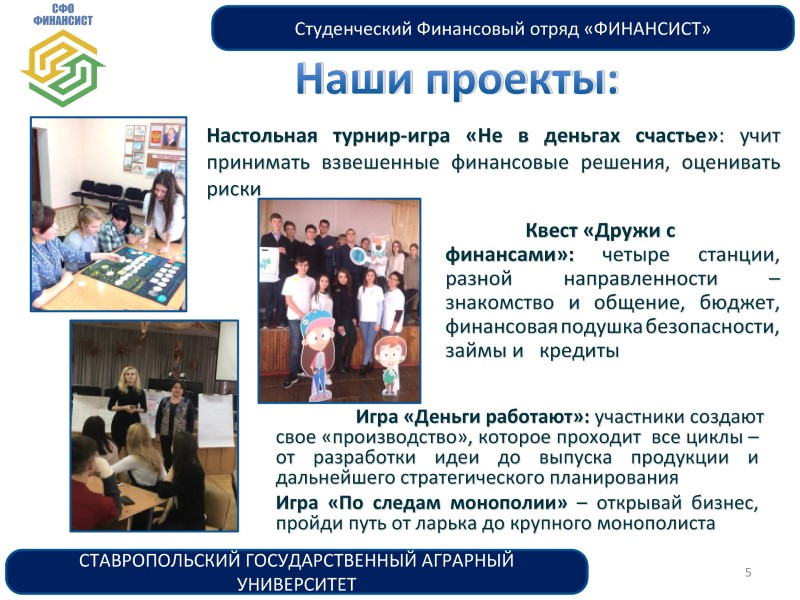 СФО
ФИНАНСИСТ

Студенческий Финансовый отряд «ФИНАНСИСТ»

Наши проекты:

Настольная турнир-игра «Не в деньгах счастье»: учит принимать взвешенные финансовые решения, оценивать риски

Квест «Дружи с финансами»: четыре станции, разной направленности – знакомство и общение, бюджет, финансовая подушка безопасности, займы и кредиты

Игра «Деньги работают»: участники создают свое «производство», которое проходит все циклы – от разработки идеи до выпуска продукции и дальнейшего стратегического планирования

Игра «По следам монополии» – открывай бизнес, пройди путь от ларька до крупного монополиста

СТАВРОПОЛЬСКИЙ ГОСУДАРСТВЕННЫЙ АГРАРНЫЙ УНИВЕРСИТЕТ

5